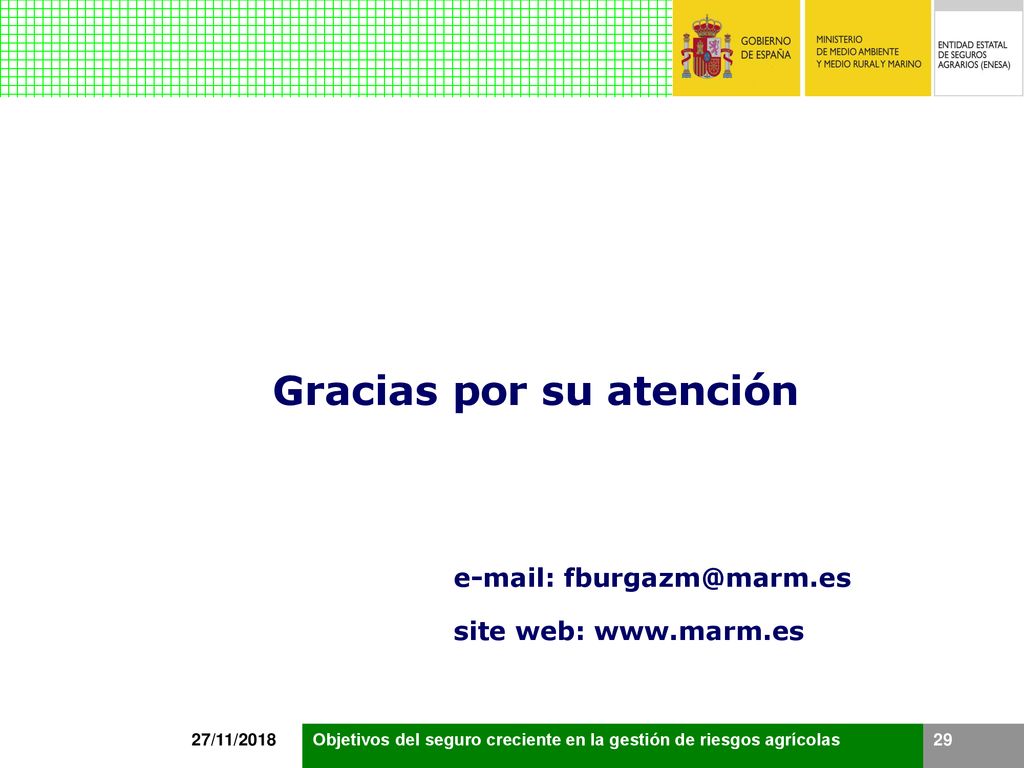 GOBIERNO DE ESPAÑA

MINISTERIO DE MEDIO AMBIENTE Y MEDIO RURAL Y MARINO

ENTIDAD ESTATAL DE SEGUROS AGRARIOS (ENESA)

Gracias por su atención

e-mail: fburgazm@marm.es

site web: www.marm.es

27/11/2018

Objetivos del seguro creciente en la gestión de riesgos agrícolas

29